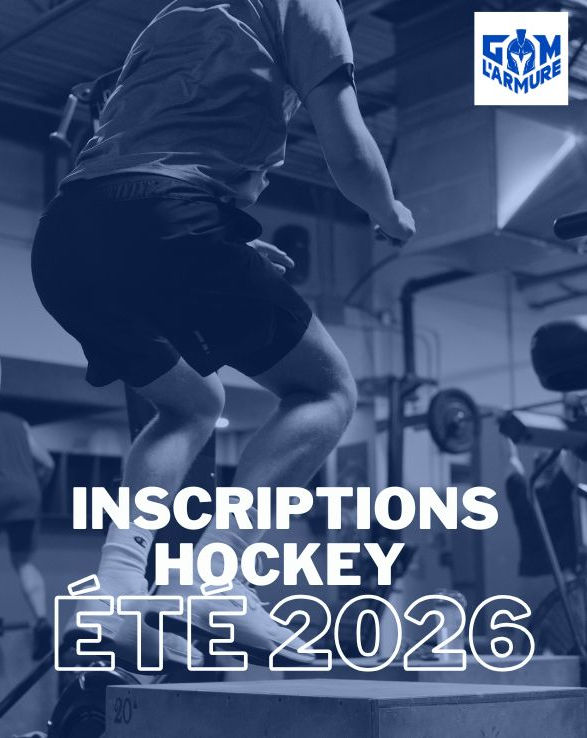 GYM L'ARMURE

INSCRIPTIONS HOCKEY ÉTÉ 2026

20"